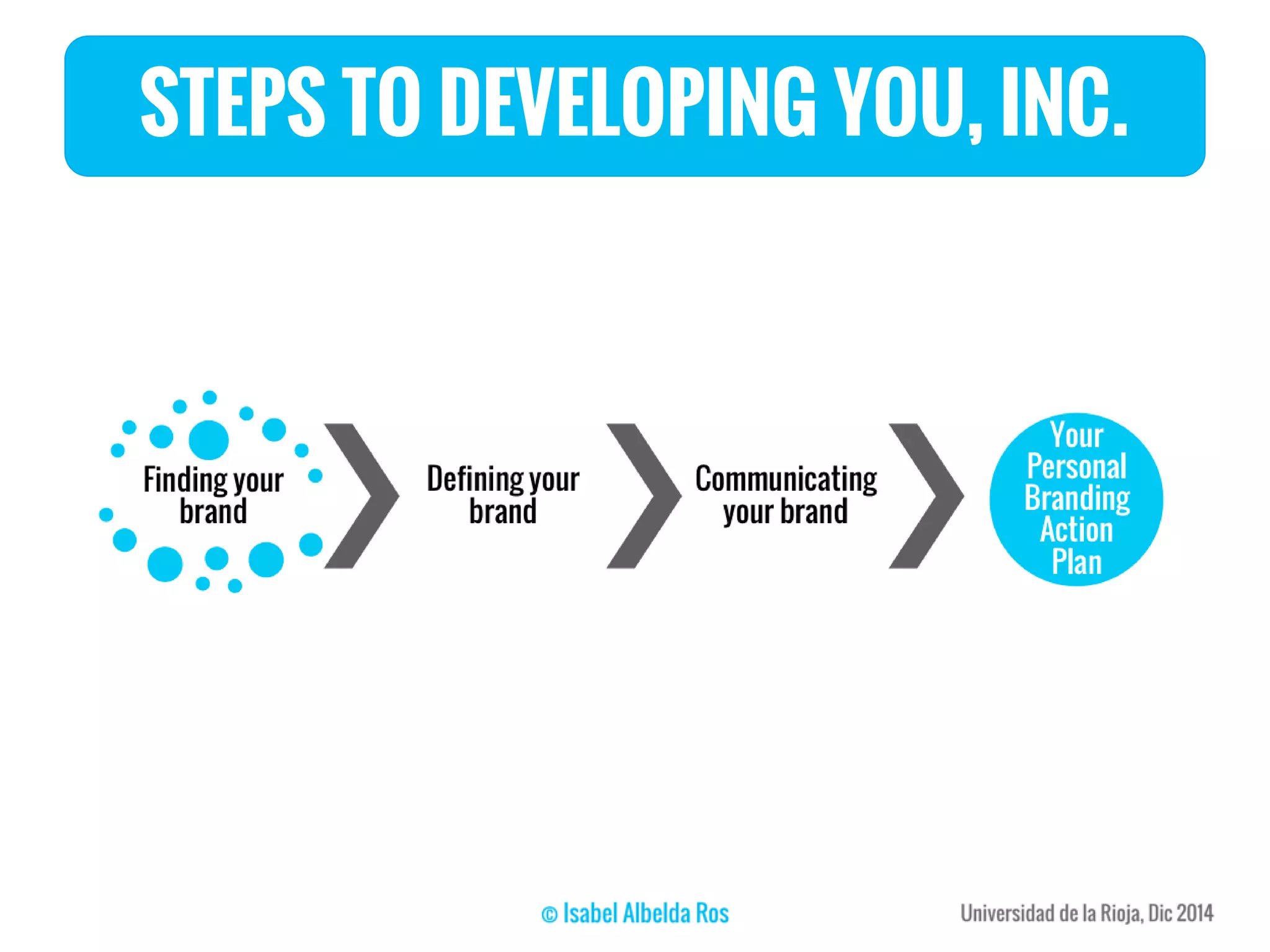 STEPS TO DEVELOPING YOU, INC.

Finding your brand

Defining your brand

Communicating your brand

Your Personal Branding Action Plan

© Isabel Albelda Ros

Universidad de la Rioja, Dic 2014